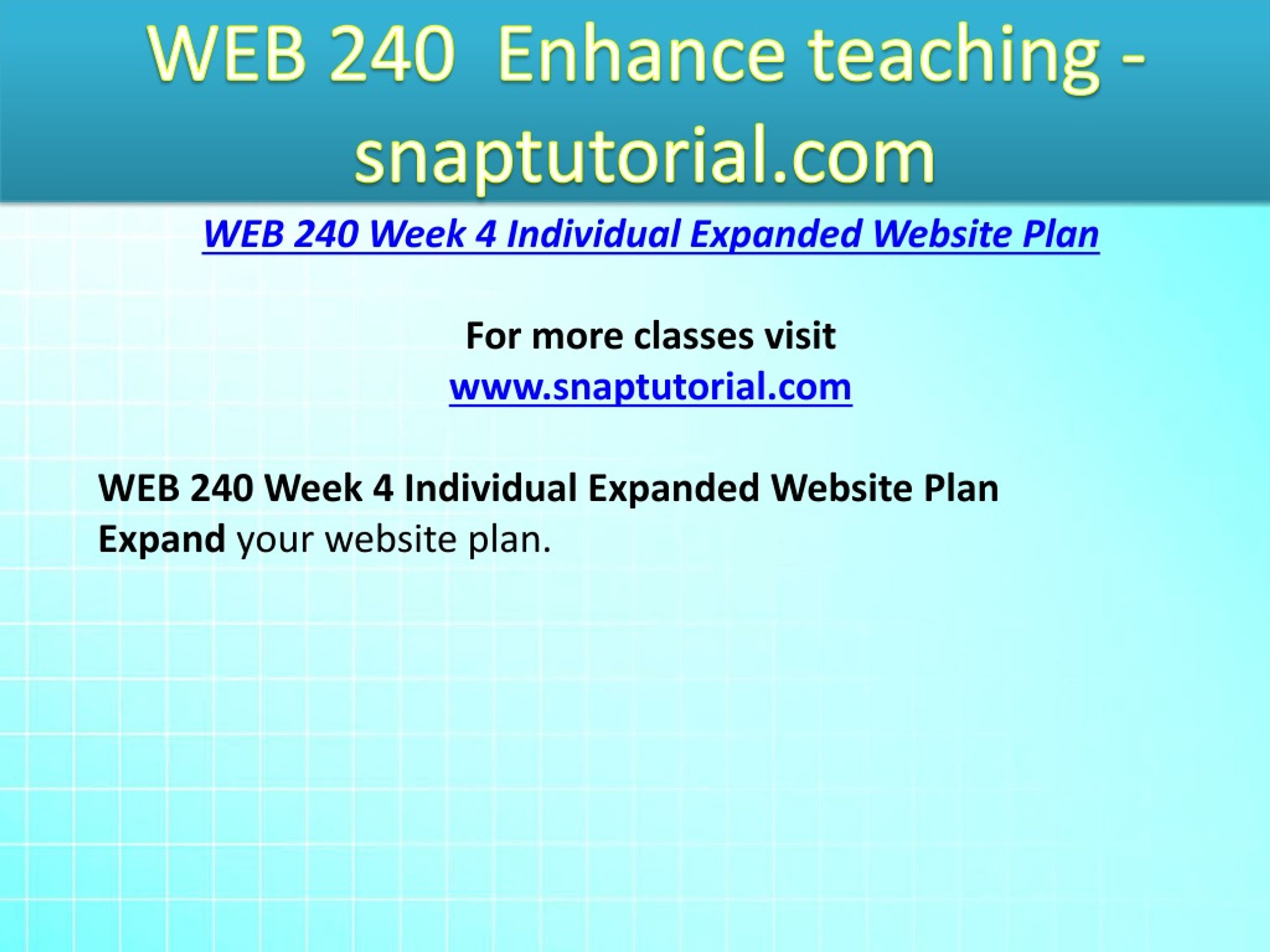 WEB 240 Enhance teaching - snaptutorial.com

WEB 240 Week 4 Individual Expanded Website Plan

For more classes visit
www.snaptutorial.com

WEB 240 Week 4 Individual Expanded Website Plan
Expand your website plan.